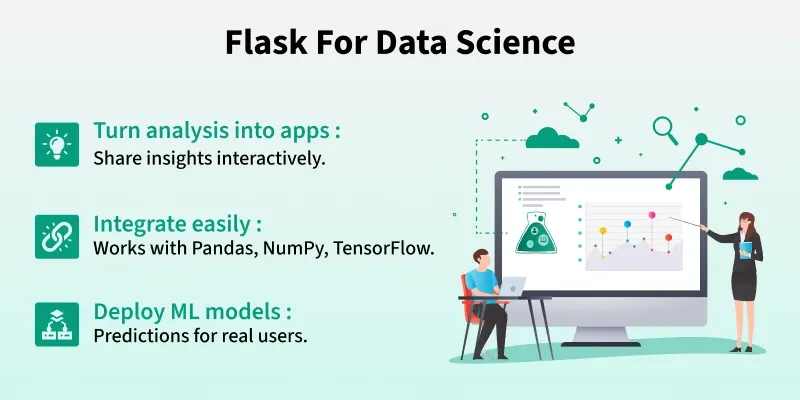 Flask For Data Science

Turn analysis into apps :
Share insights interactively.

Integrate easily :
Works with Pandas, NumPy, TensorFlow.

Deploy ML models :
Predictions for real users.